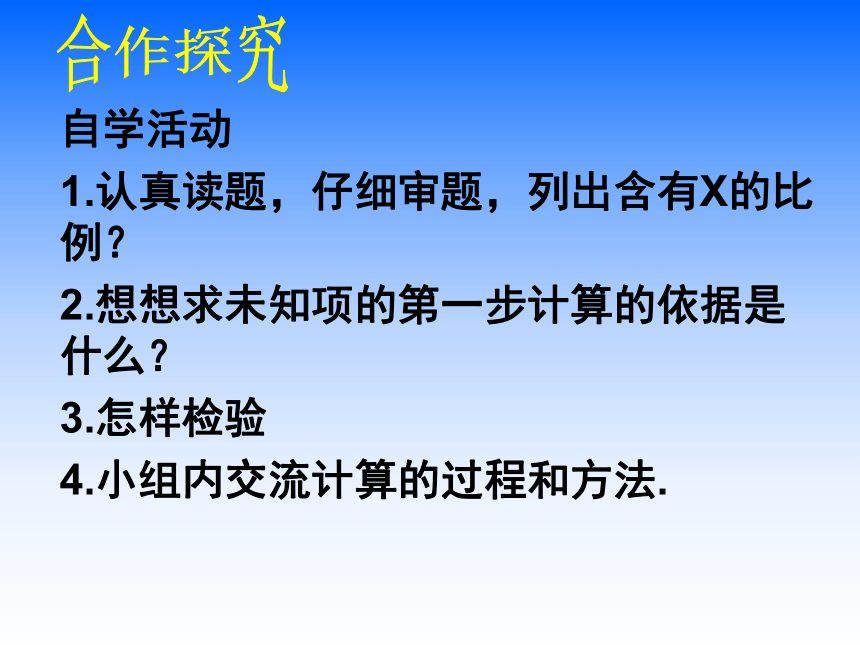 合作探究

自学活动

1.认真读题，仔细审题，列出含有X的比例？

2.想想求未知项的第一步计算的依据是什么？

3.怎样检验

4.小组内交流计算的过程和方法.